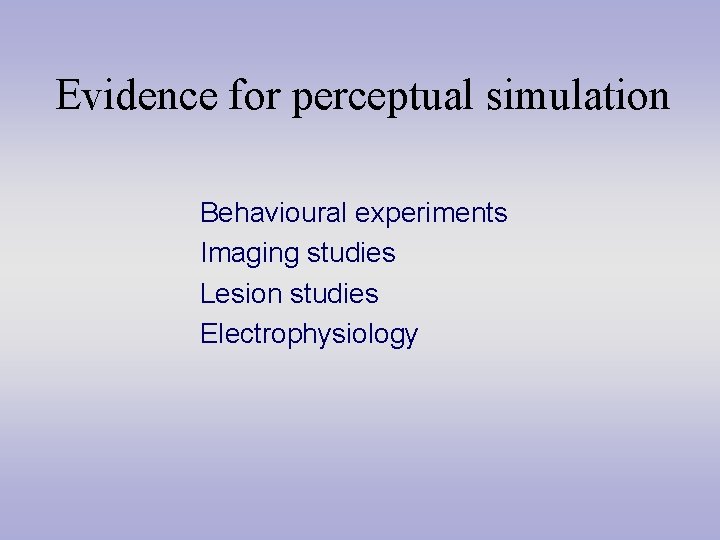 Evidence for perceptual simulation

Behavioural experiments
Imaging studies
Lesion studies
Electrophysiology